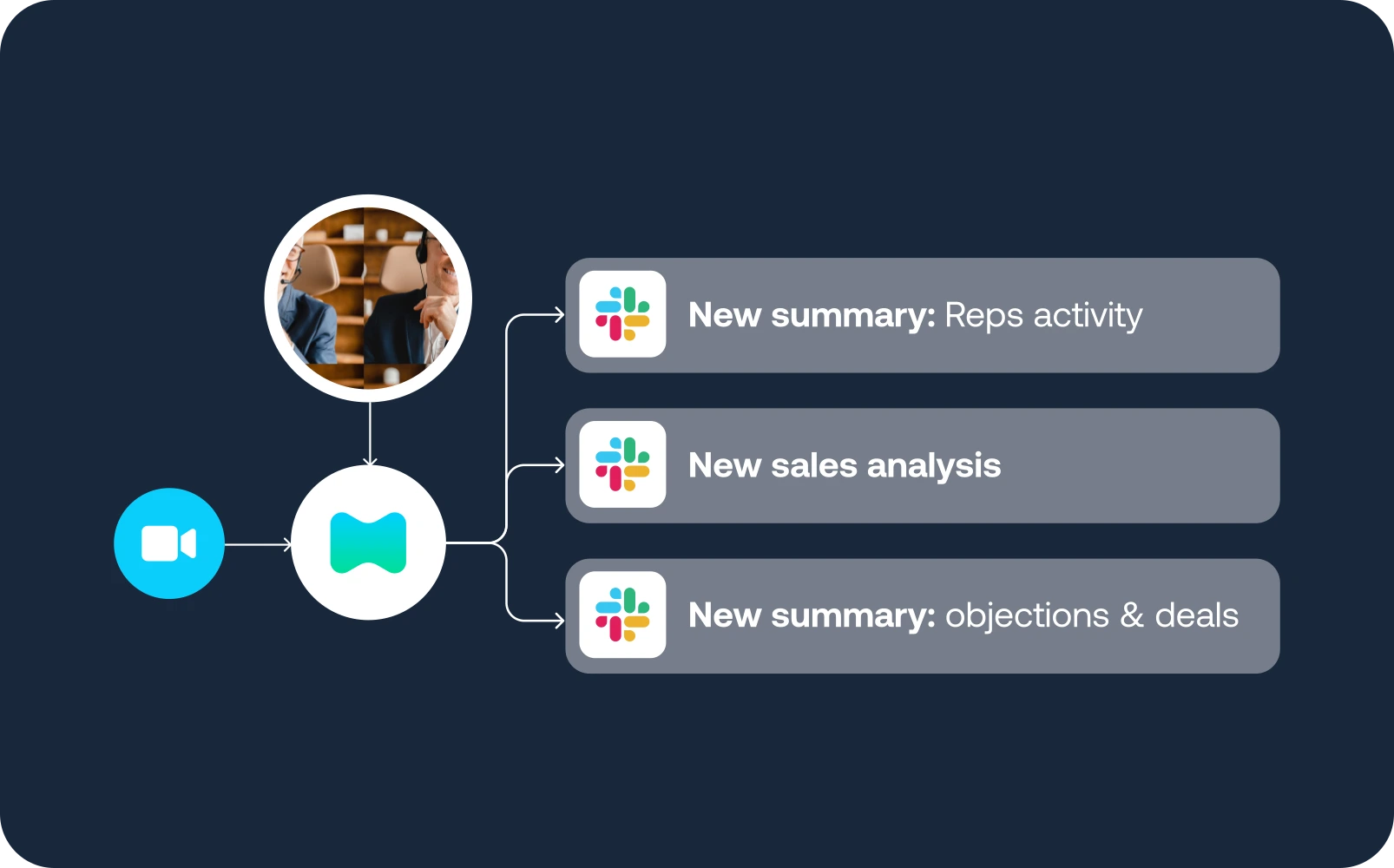 New summary: Reps activity

New sales analysis

New summary: objections & deals